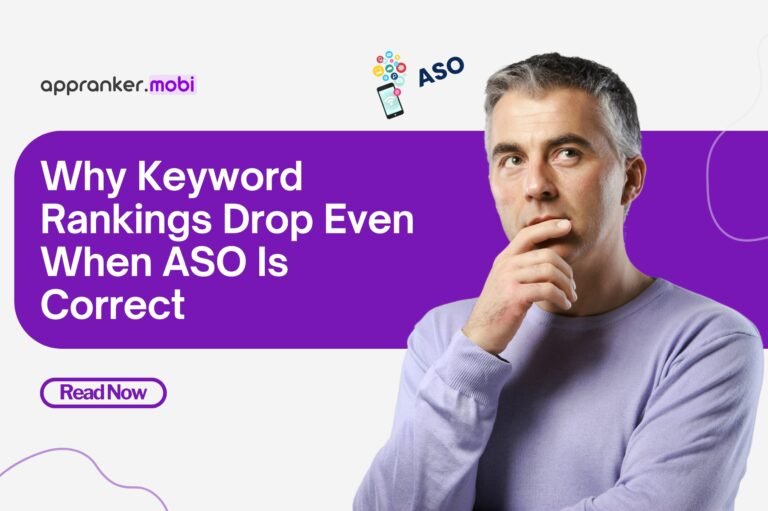 appranker.mobi

ASO

Why Keyword Rankings Drop Even When ASO Is Correct

Read Now